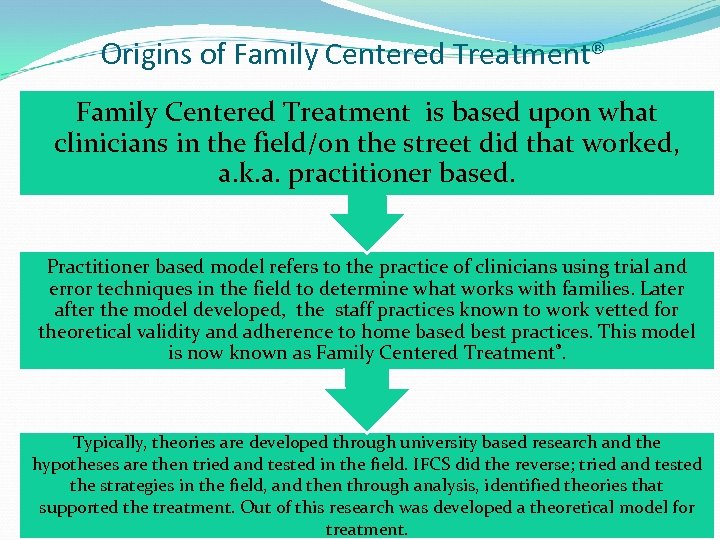 Origins of Family Centered Treatment®

Family Centered Treatment is based upon what clinicians in the field/on the street did that worked, a.k.a. practitioner based.

Practitioner based model refers to the practice of clinicians using trial and error techniques in the field to determine what works with families. Later after the model developed, the staff practices known to work vetted for theoretical validity and adherence to home based best practices. This model is now known as Family Centered Treatment®.

Typically, theories are developed through university based research and the hypotheses are then tried and tested in the field. IFCS did the reverse; tried and tested the strategies in the field, and then through analysis, identified theories that supported the treatment. Out of this research was developed a theoretical model for treatment.